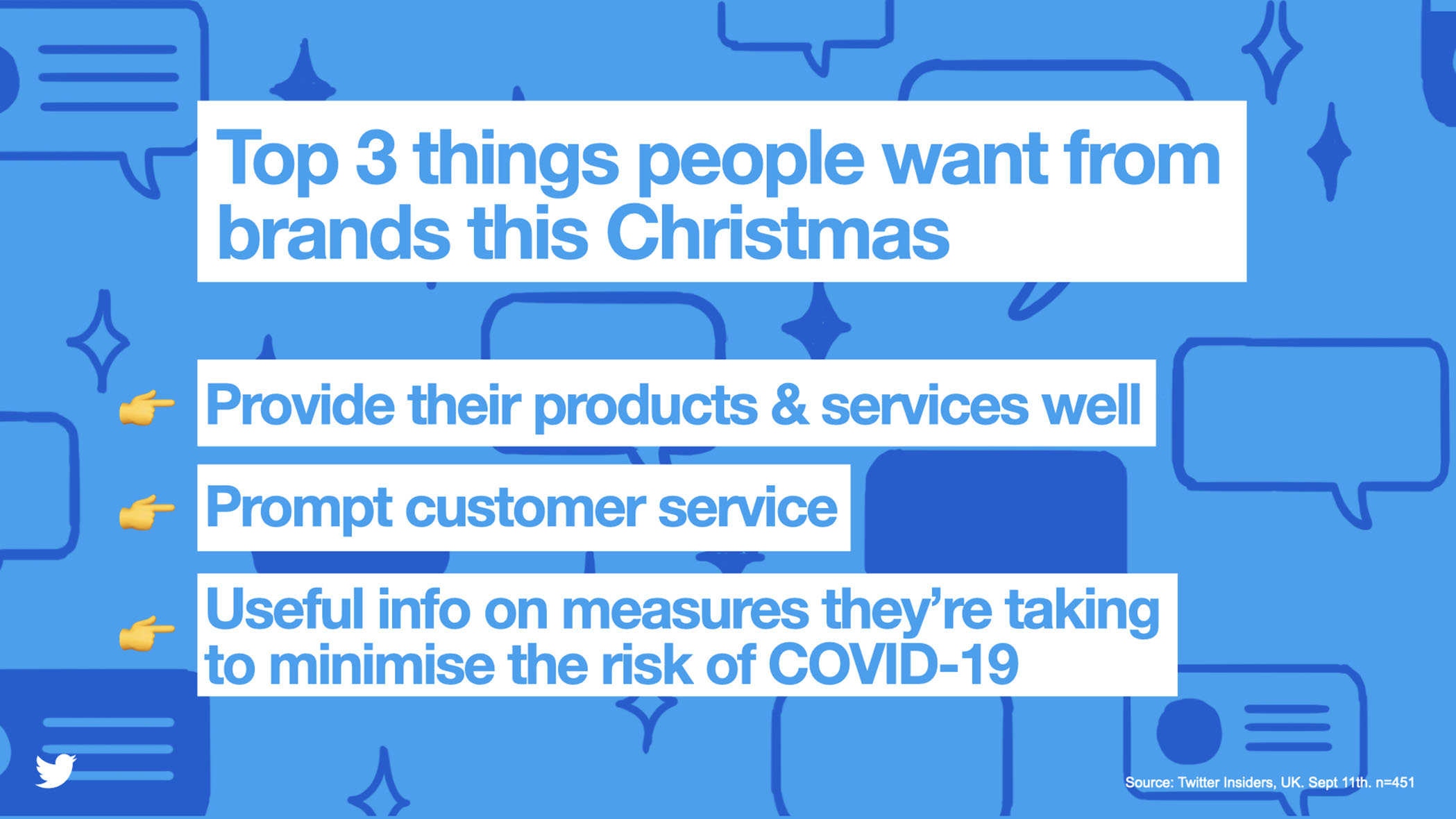 Top 3 things people want from brands this Christmas

👉 Provide their products & services well

👉 Prompt customer service

👉 Useful info on measures they're taking to minimise the risk of COVID-19

Source: Twitter Insiders, UK. Sept 11th. n=451